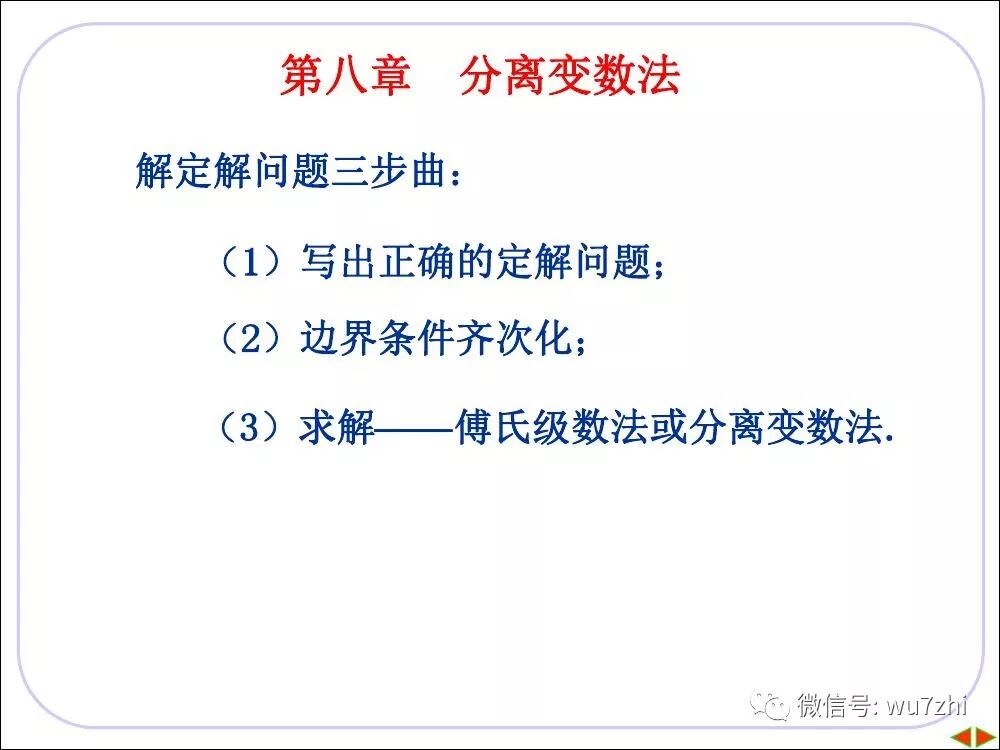 第八章　分离变数法

解定解问题三步曲：

（1）写出正确的定解问题；

（2）边界条件齐次化；

（3）求解——傅氏级数法或分离变数法.

微信号: wu7zhi